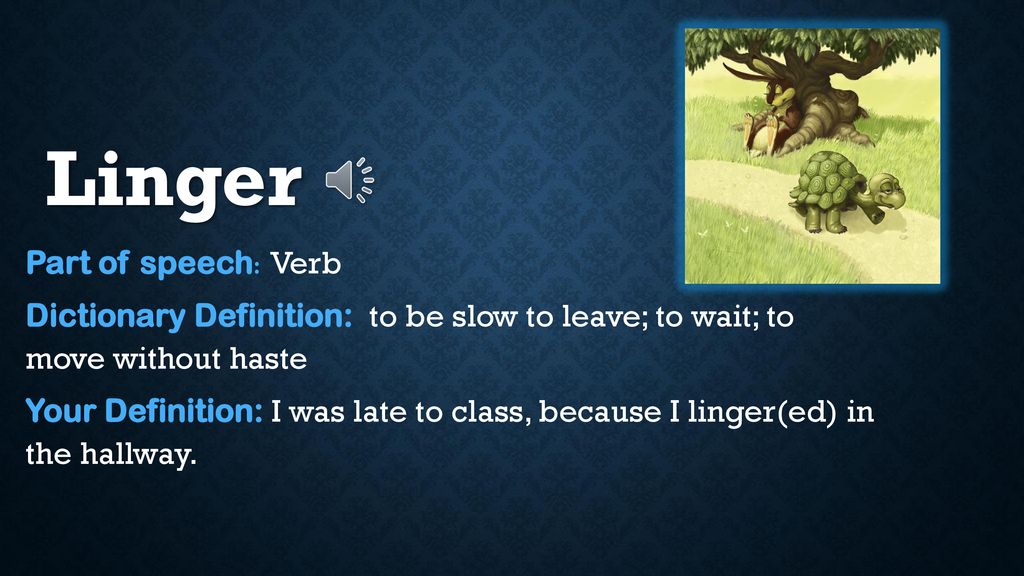 Linger

Part of speech: Verb

Dictionary Definition: to be slow to leave; to wait; to move without haste

Your Definition: I was late to class, because I linger(ed) in the hallway.